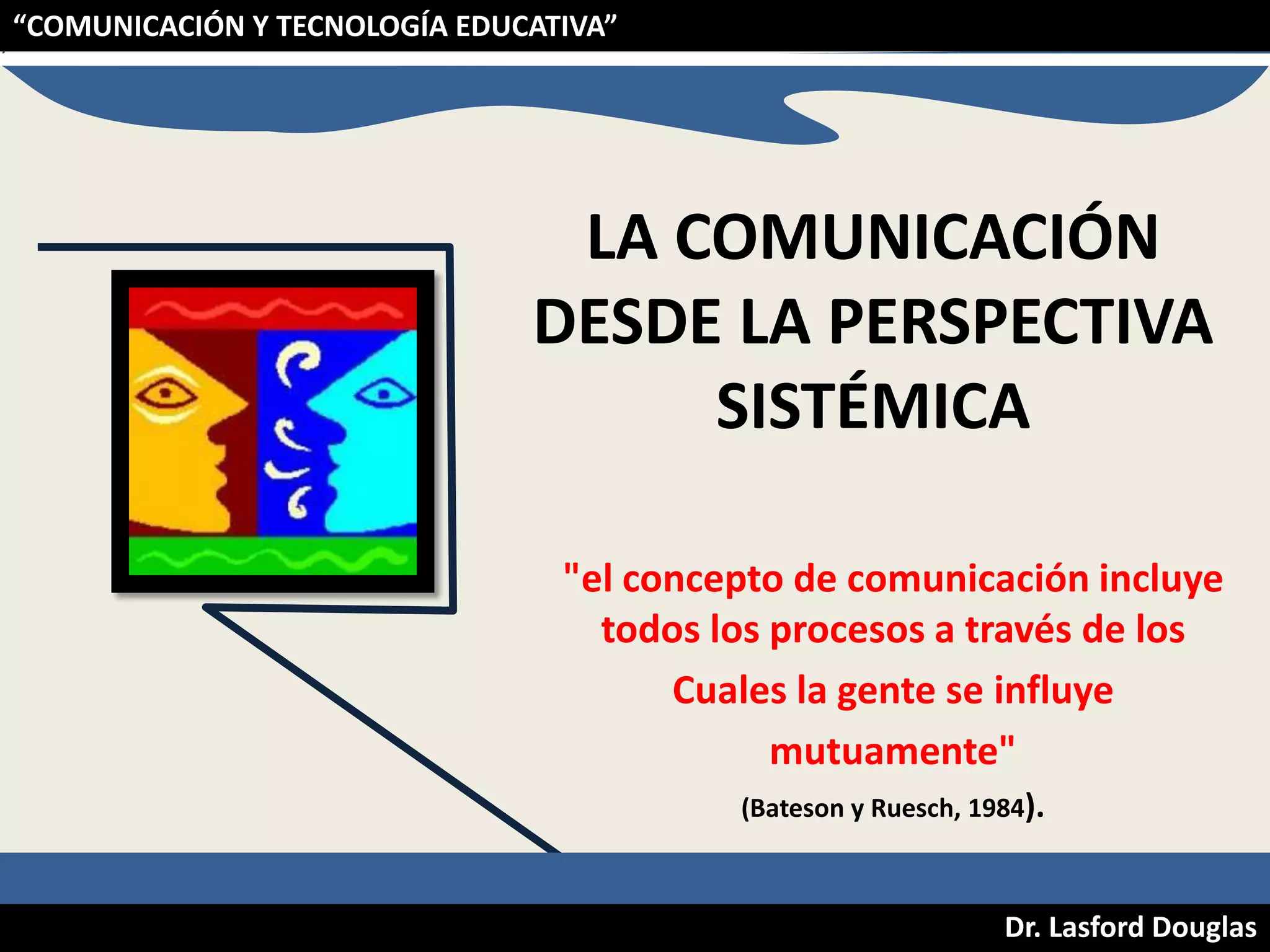 “COMUNICACIÓN Y TECNOLOGÍA EDUCATIVA”

LA COMUNICACIÓN DESDE LA PERSPECTIVA SISTÉMICA

"el concepto de comunicación incluye todos los procesos a través de los Cuales la gente se influye mutuamente"

(Bateson y Ruesch, 1984).

Dr. Lasford Douglas